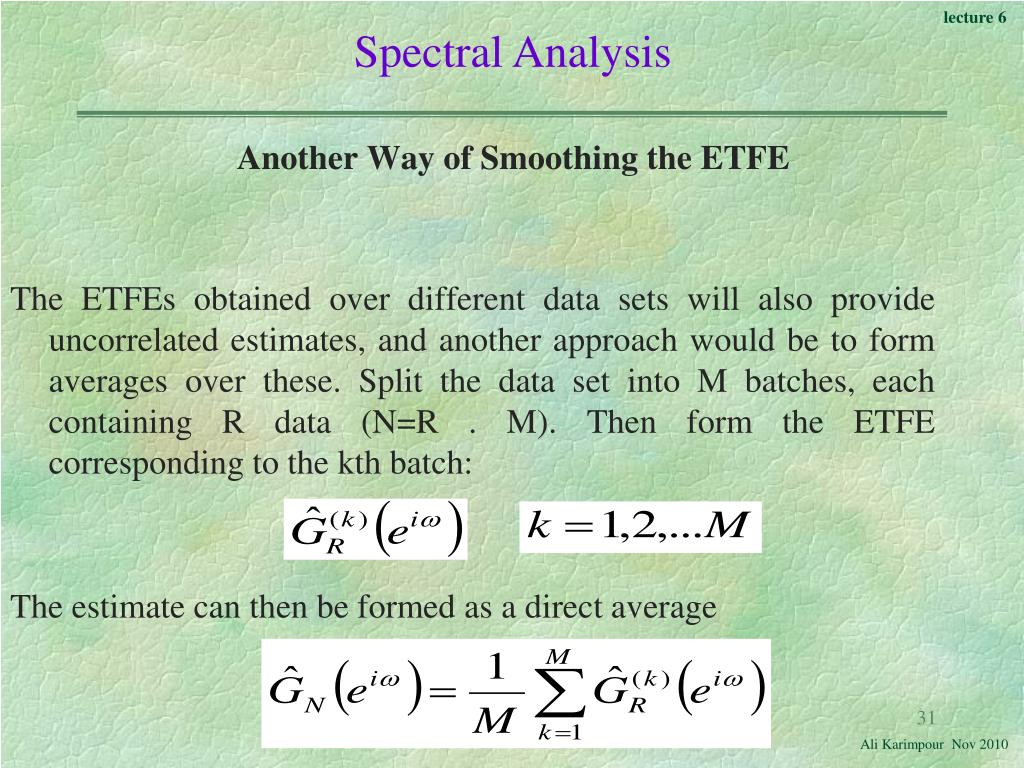 lecture 6

Spectral Analysis

Another Way of Smoothing the ETFE

The ETFEs obtained over different data sets will also provide uncorrelated estimates, and another approach would be to form averages over these. Split the data set into M batches, each containing R data (N=R . M). Then form the ETFE corresponding to the kth batch:

$\hat{G}_R^{(k)}\left(e^{i\omega}\right)$ $k = 1,2,...M$

The estimate can then be formed as a direct average

$\hat{G}_N\left(e^{i\omega}\right) = \frac{1}{M}\sum_{k=1}^{M}\hat{G}_R^{(k)}\left(e^{i\omega}\right)$

31

Ali Karimpour Nov 2010